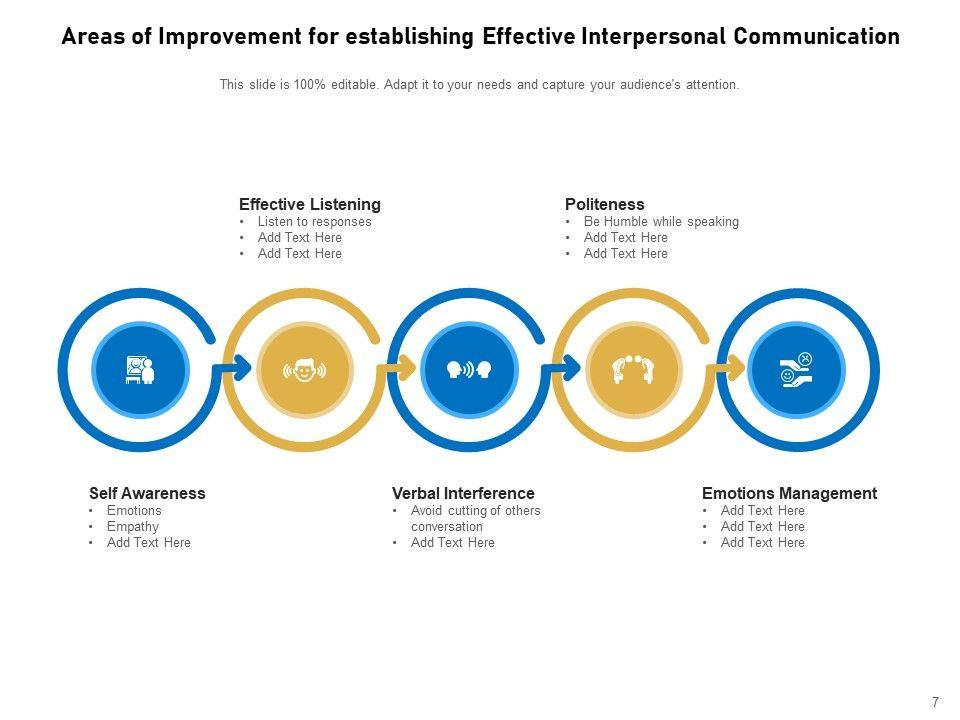 Areas of Improvement for establishing Effective Interpersonal Communication

This slide is 100% editable. Adapt it to your needs and capture your audience's attention.

Effective Listening
• Listen to responses
• Add Text Here
• Add Text Here

Politeness
• Be Humble while speaking
• Add Text Here
• Add Text Here

Self Awareness
• Emotions
• Empathy
• Add Text Here

Verbal Interference
• Avoid cutting of others conversation
• Add Text Here

Emotions Management
• Add Text Here
• Add Text Here
• Add Text Here

7